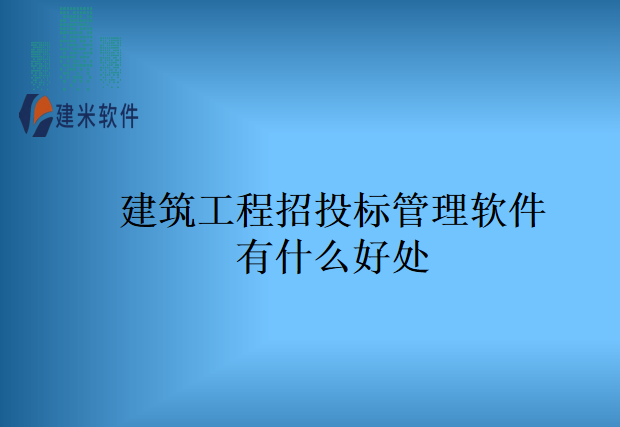 建米软件

建筑工程招投标管理软件有什么好处